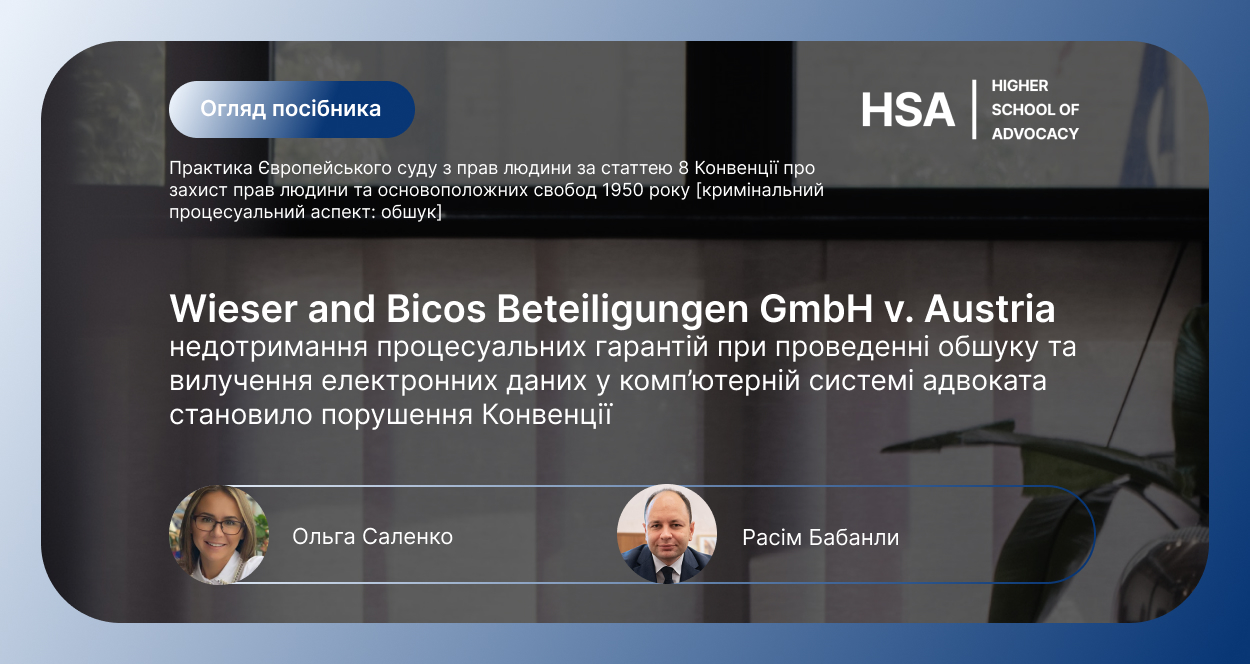 Огляд посібника

HSA HIGHER SCHOOL OF ADVOCACY

Практика Європейського суду з прав людини за статтею 8 Конвенції про захист прав людини та основоположних свобод 1950 року [кримінальний процесуальний аспект: обшук]

Wieser and Bicos Beteiligungen GmbH v. Austria
недотримання процесуальних гарантій при проведенні обшуку та вилучення електронних даних у комп'ютерній системі адвоката становило порушення Конвенції

Ольга Саленко

Расім Бабанли